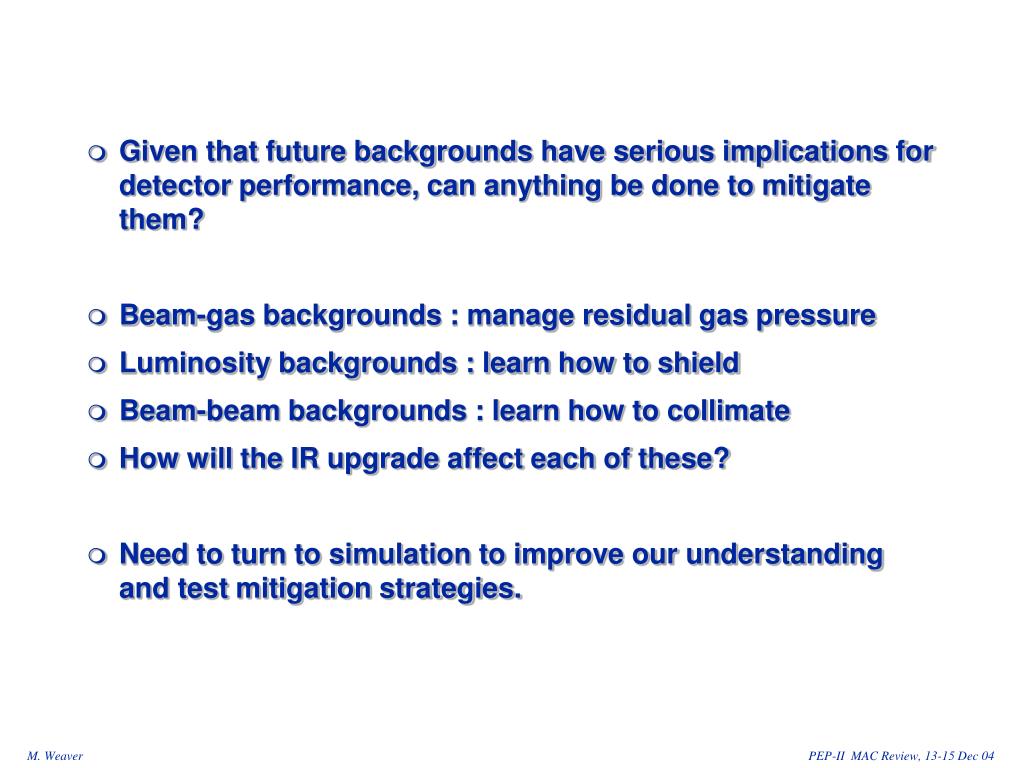 Given that future backgrounds have serious implications for detector performance, can anything be done to mitigate them?

Beam-gas backgrounds : manage residual gas pressure

Luminosity backgrounds : learn how to shield

Beam-beam backgrounds : learn how to collimate

How will the IR upgrade affect each of these?

Need to turn to simulation to improve our understanding and test mitigation strategies.

M. Weaver

PEP-II MAC Review, 13-15 Dec 04